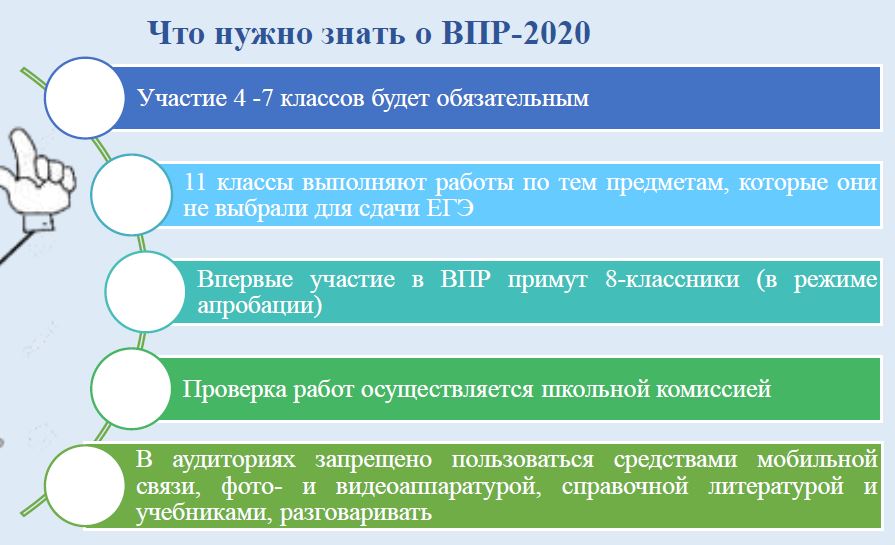 Что нужно знать о ВПР-2020

Участие 4 -7 классов будет обязательным

11 классы выполняют работы по тем предметам, которые они не выбрали для сдачи ЕГЭ

Впервые участие в ВПР примут 8-классники (в режиме апробации)

Проверка работ осуществляется школьной комиссией

В аудиториях запрещено пользоваться средствами мобильной связи, фото- и видеоаппаратурой, справочной литературой и учебниками, разговаривать